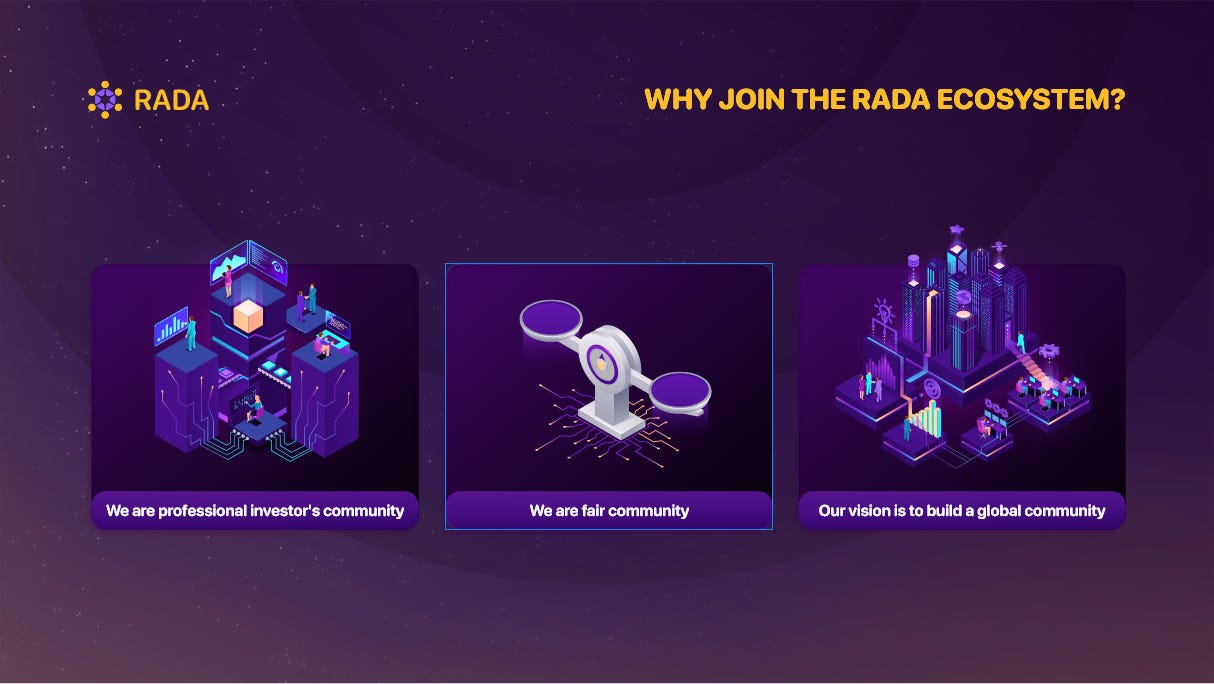 RADA

WHY JOIN THE RADA ECOSYSTEM?

We are professional investor's community

We are fair community

Our vision is to build a global community